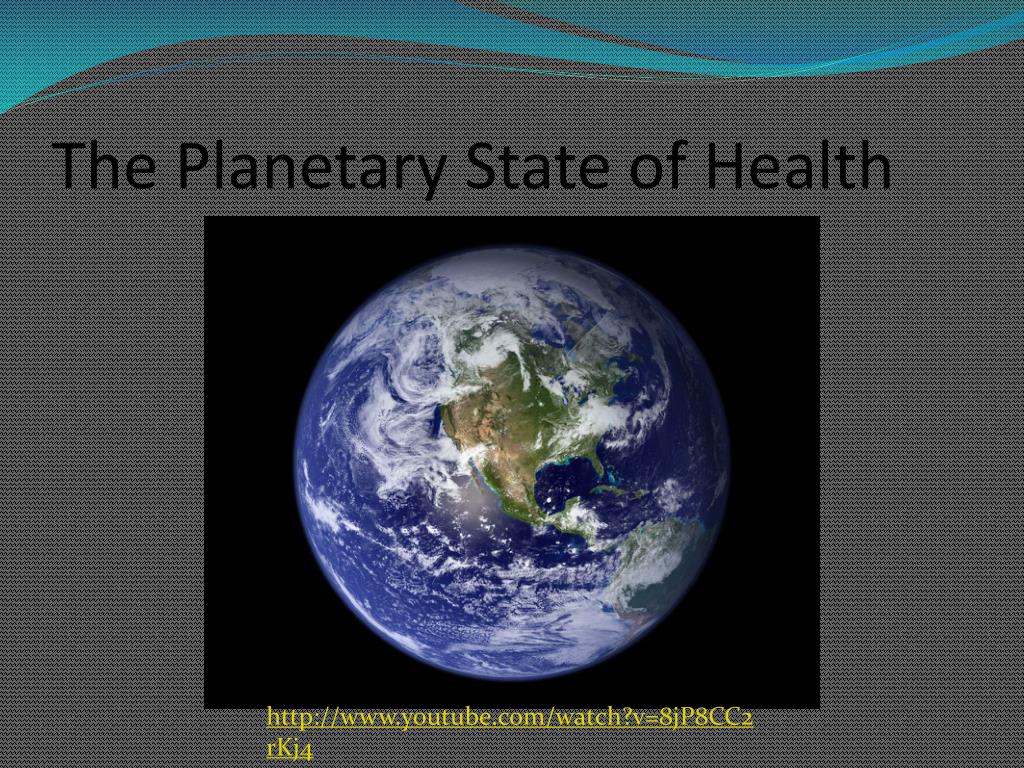 The Planetary State of Health

http://www.youtube.com/watch?v=8jP8CC2rKj4